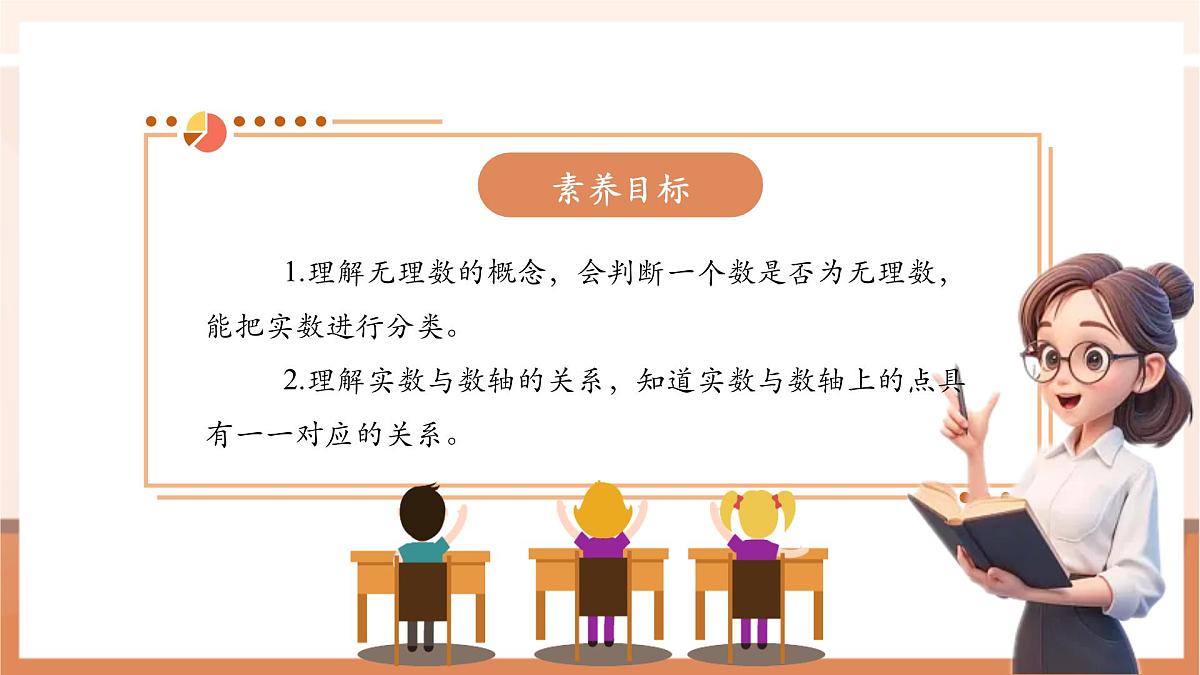 素养目标

1.理解无理数的概念，会判断一个数是否为无理数，能把实数进行分类。

2.理解实数与数轴的关系，知道实数与数轴上的点具有一一对应的关系。